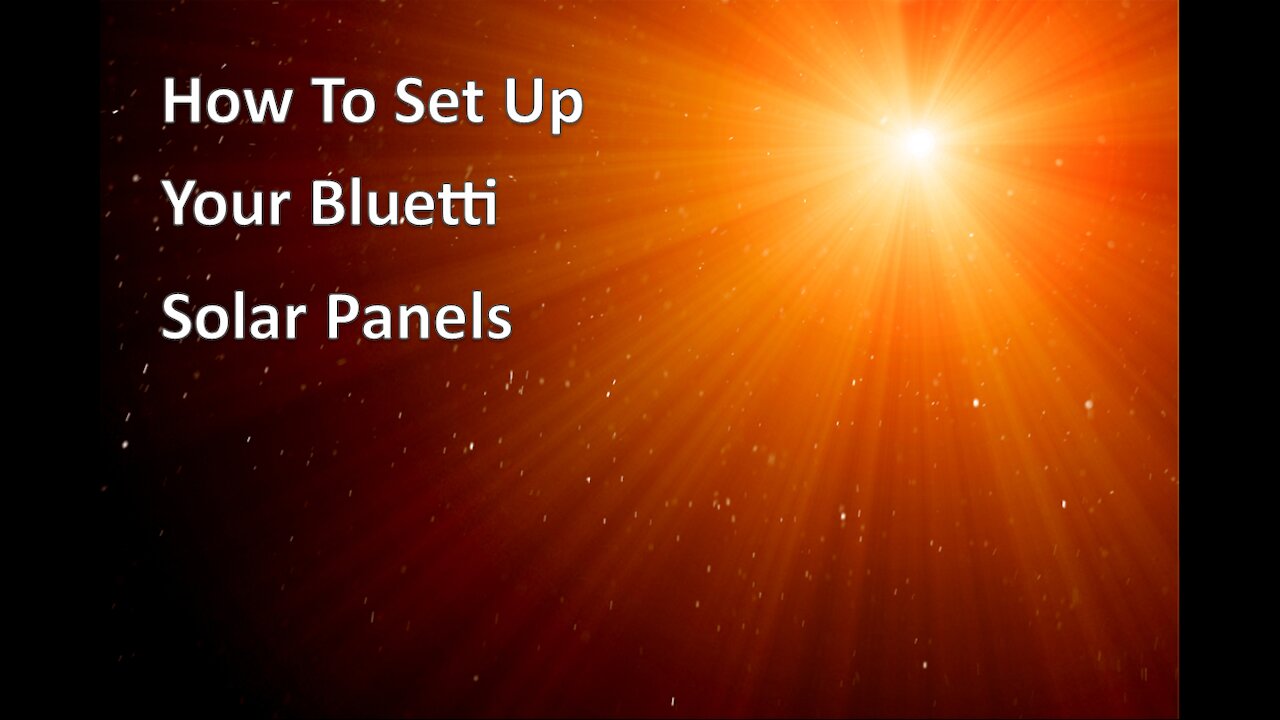 How To Set Up
Your Bluetti
Solar Panels